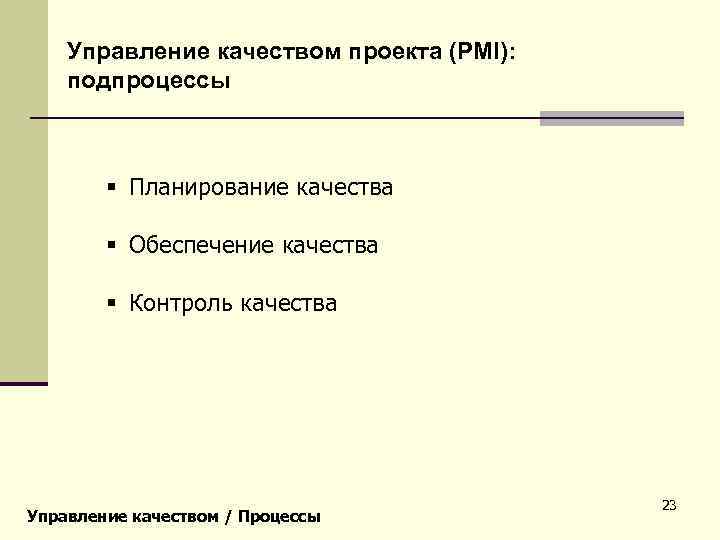 Управление качеством проекта (PMI): подпроцессы

▪ Планирование качества

▪ Обеспечение качества

▪ Контроль качества

23

Управление качеством / Процессы